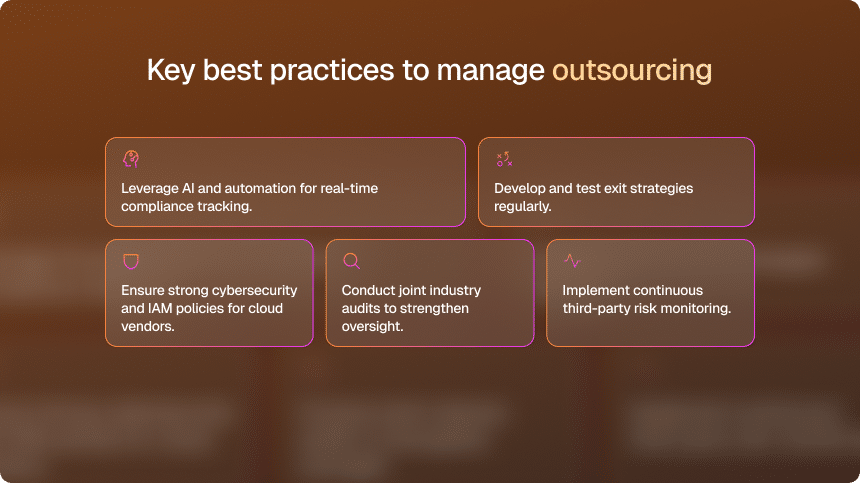 Key best practices to manage outsourcing

Leverage AI and automation for real-time compliance tracking.

Develop and test exit strategies regularly.

Ensure strong cybersecurity and IAM policies for cloud vendors.

Conduct joint industry audits to strengthen oversight.

Implement continuous third-party risk monitoring.